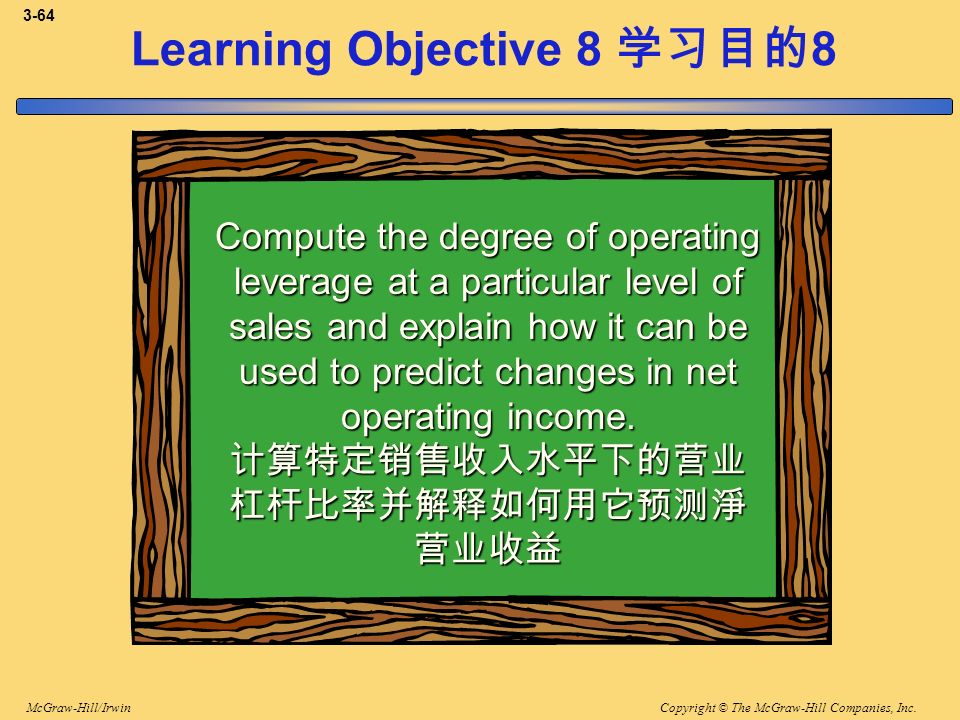 3-64

Learning Objective 8 学习目的8

Compute the degree of operating leverage at a particular level of sales and explain how it can be used to predict changes in net operating income.
计算特定销售收入水平下的营业杠杆比率并解释如何用它预测淨营业收益

McGraw-Hill/Irwin

Copyright © The McGraw-Hill Companies, Inc.